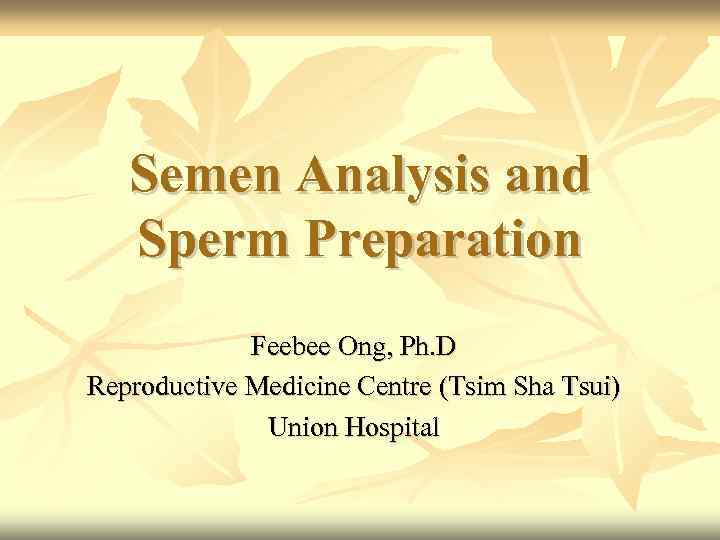 Semen Analysis and Sperm Preparation

Feebee Ong, Ph.D
Reproductive Medicine Centre (Tsim Sha Tsui)
Union Hospital